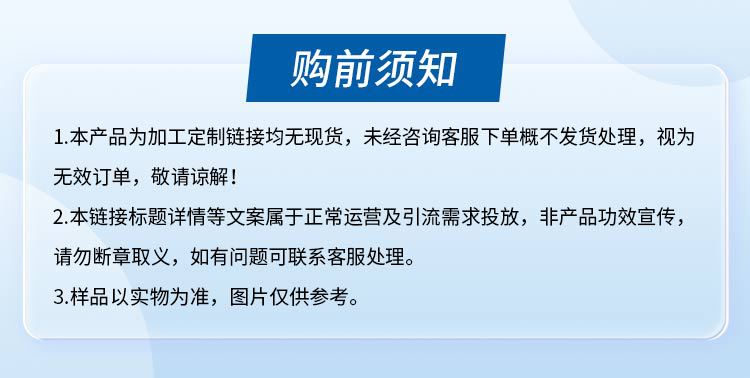 购前须知

1.本产品为加工定制链接均无现货，未经咨询客服下单概不发货处理，视为无效订单，敬请谅解！

2.本链接标题详情等文案属于正常运营及引流需求投放，非产品功效宣传，请勿断章取义，如有问题可联系客服处理。

3.样品以实物为准，图片仅供参考。